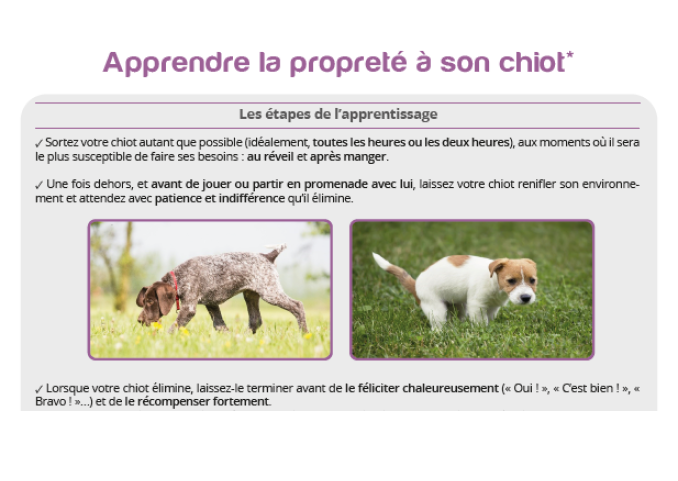 Apprendre la propreté à son chiot*

Les étapes de l'apprentissage

✓ Sortez votre chiot autant que possible (idéalement, toutes les heures ou les deux heures), aux moments où il sera le plus susceptible de faire ses besoins : au réveil et après manger.

✓ Une fois dehors, et avant de jouer ou partir en promenade avec lui, laissez votre chiot renifler son environnement et attendez avec patience et indifférence qu'il élimine.

✓ Lorsque votre chiot élimine, laissez-le terminer avant de le féliciter chaleureusement (« Oui ! », « C'est bien ! », « Bravo ! »...) et de le récompenser fortement.